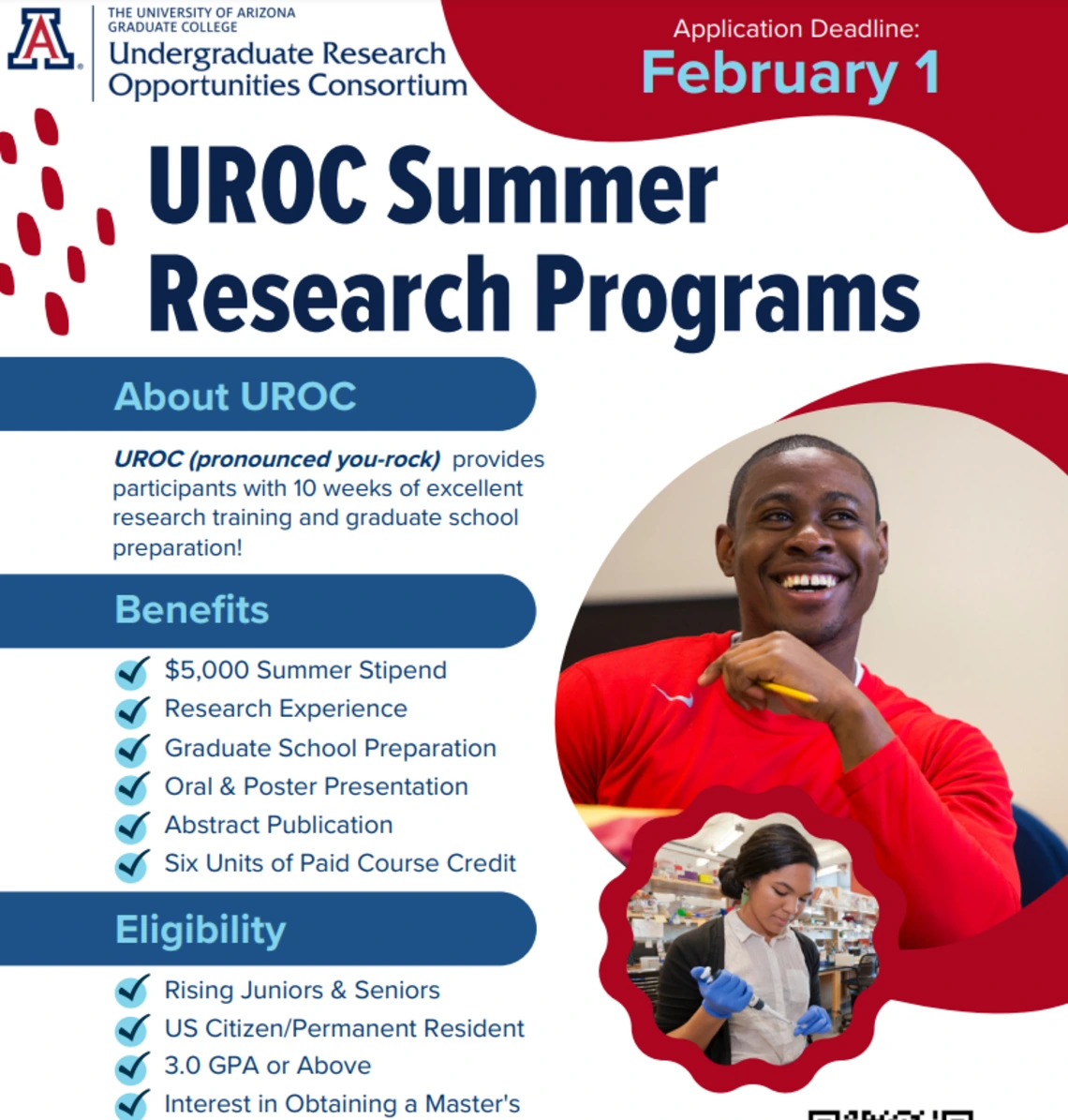 A

THE UNIVERSITY OF ARIZONA
GRADUATE COLLEGE
Undergraduate Research Opportunities Consortium

Application Deadline:
February 1

UROC Summer Research Programs

About UROC

UROC (pronounced you-rock) provides participants with 10 weeks of excellent research training and graduate school preparation!

Benefits

$5,000 Summer Stipend
Research Experience
Graduate School Preparation
Oral & Poster Presentation
Abstract Publication
Six Units of Paid Course Credit

Eligibility

Rising Juniors & Seniors
US Citizen/Permanent Resident
3.0 GPA or Above
Interest in Obtaining a Master's